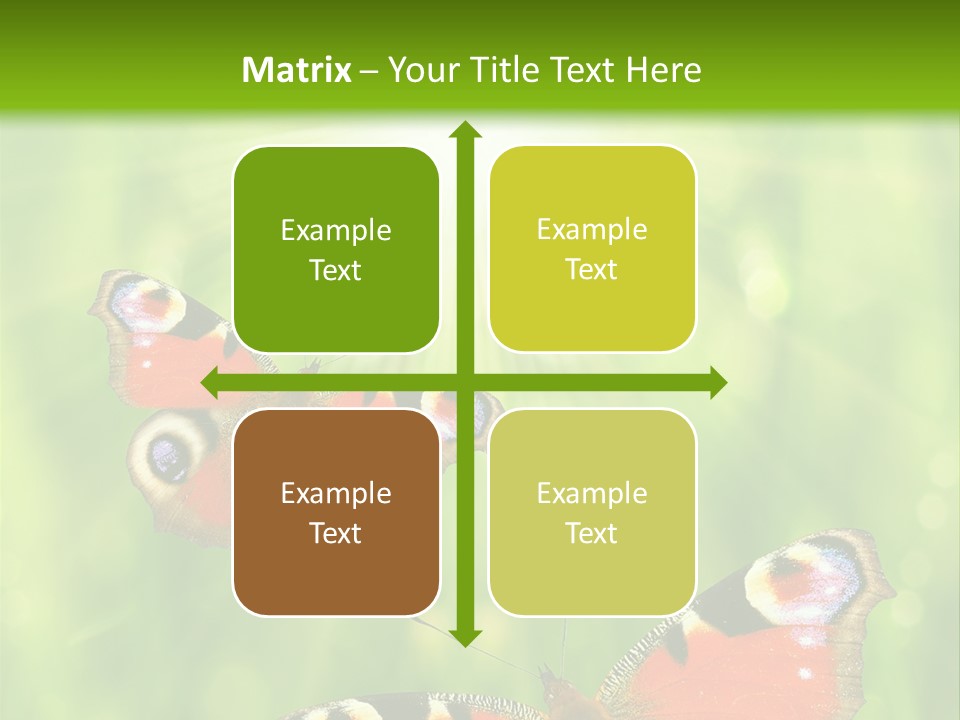 Matrix – Your Title Text Here

Example Text

Example Text

Example Text

Example Text